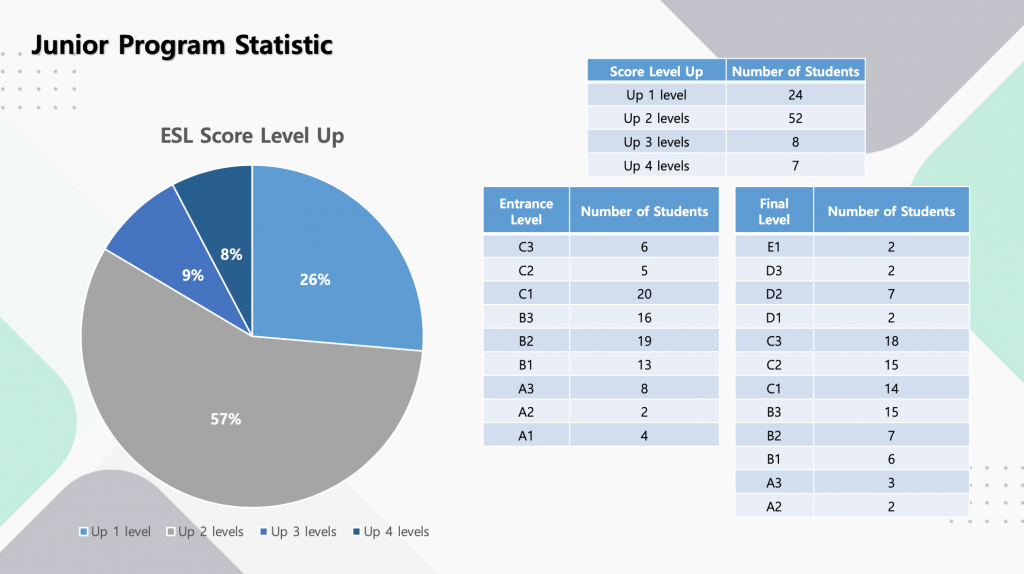 Junior Program Statistic

ESL Score Level Up

26%
57%
9%
8%

Up 1 level Up 2 levels Up 3 levels Up 4 levels

| Score Level Up | Number of Students |
|---|---|
| Up 1 level | 24 |
| Up 2 levels | 52 |
| Up 3 levels | 8 |
| Up 4 levels | 7 |

| Entrance Level | Number of Students |
|---|---|
| C3 | 6 |
| C2 | 5 |
| C1 | 20 |
| B3 | 16 |
| B2 | 19 |
| B1 | 13 |
| A3 | 8 |
| A2 | 2 |
| A1 | 4 |

| Final Level | Number of Students |
|---|---|
| E1 | 2 |
| D3 | 2 |
| D2 | 7 |
| D1 | 2 |
| C3 | 18 |
| C2 | 15 |
| C1 | 14 |
| B3 | 15 |
| B2 | 7 |
| B1 | 6 |
| A3 | 3 |
| A2 | 2 |